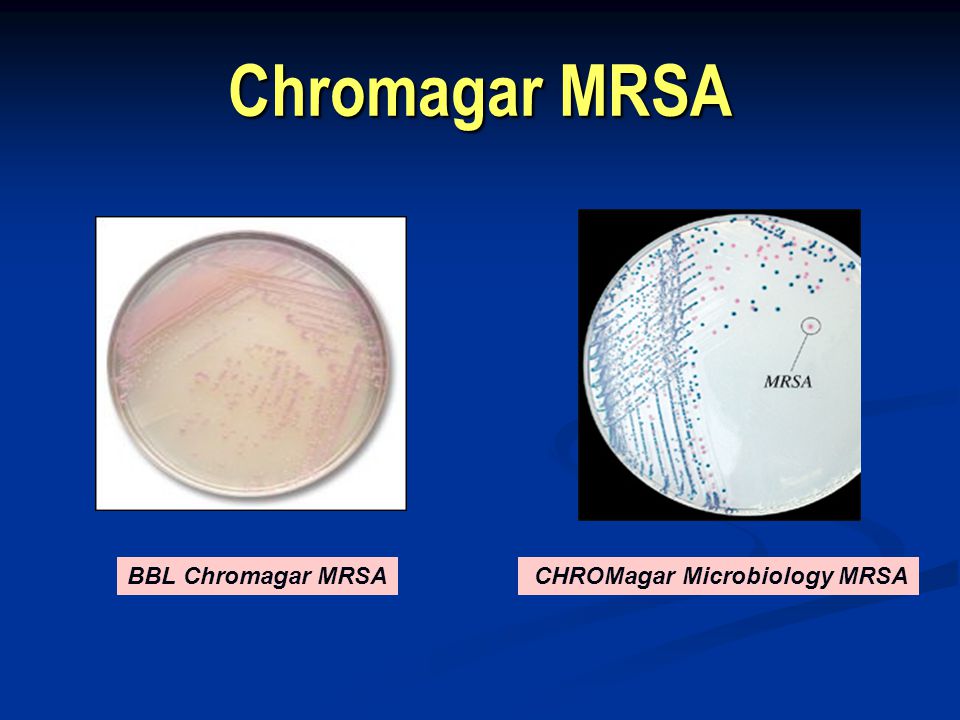 Chromagar MRSA

MRSA

BBL Chromagar MRSA

CHROMagar Microbiology MRSA